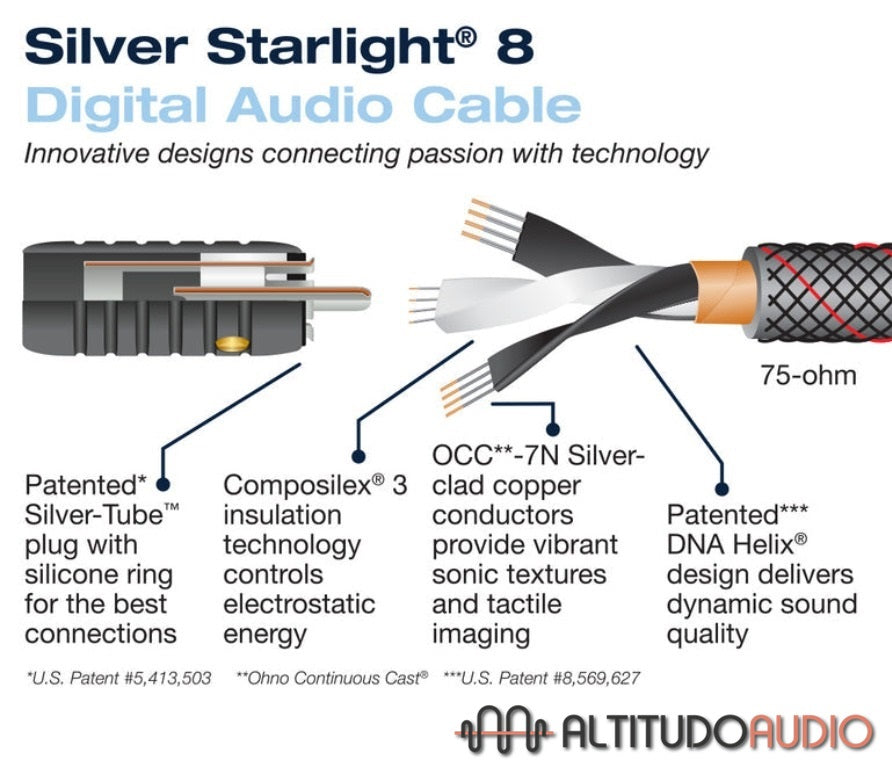 Silver Starlight® 8
Digital Audio Cable
Innovative designs connecting passion with technology

75-ohm

Patented* Silver-Tube™ plug with silicone ring for the best connections

Composilex® 3 insulation technology controls electrostatic energy

OCC**-7N Silver-clad copper conductors provide vibrant sonic textures and tactile imaging

Patented*** DNA Helix® design delivers dynamic sound quality

*U.S. Patent #5,413,503 **Ohno Continuous Cast® ***U.S. Patent #8,569,627

ALTITUDOAUDIO